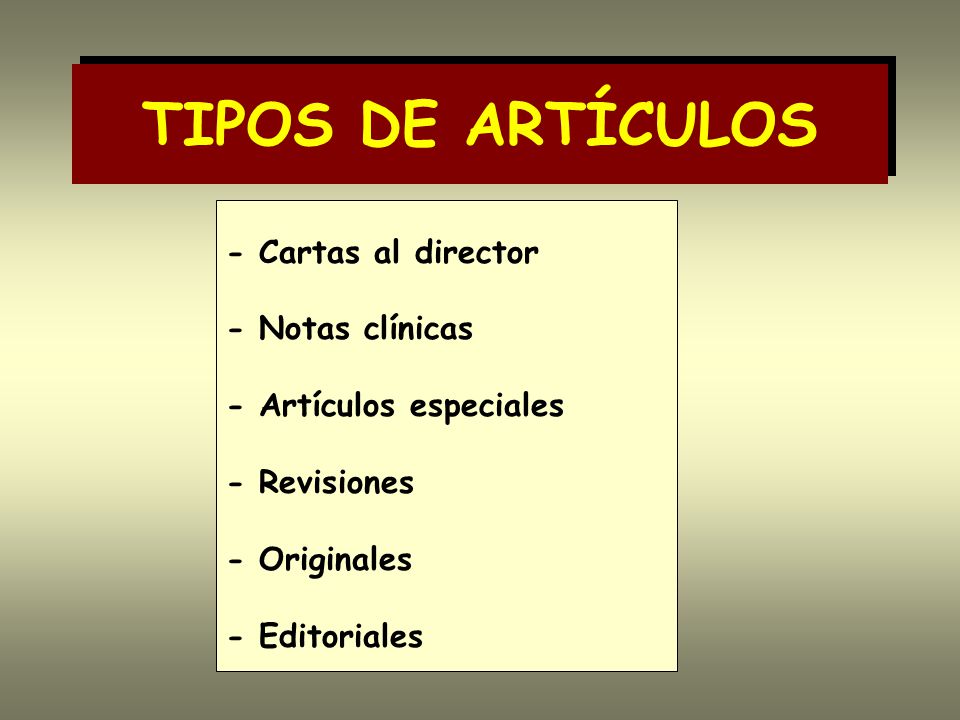 TIPOS DE ARTÍCULOS

- Cartas al director

- Notas clínicas

- Artículos especiales

- Revisiones

- Originales

- Editoriales